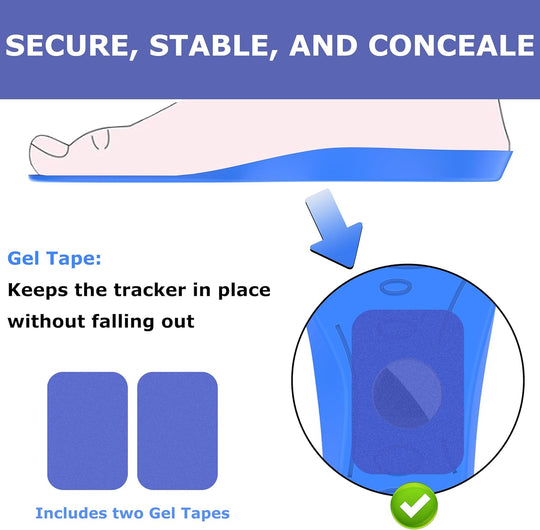 SECURE, STABLE, AND CONCEALE

Gel Tape:
Keeps the tracker in place without falling out

Includes two Gel Tapes